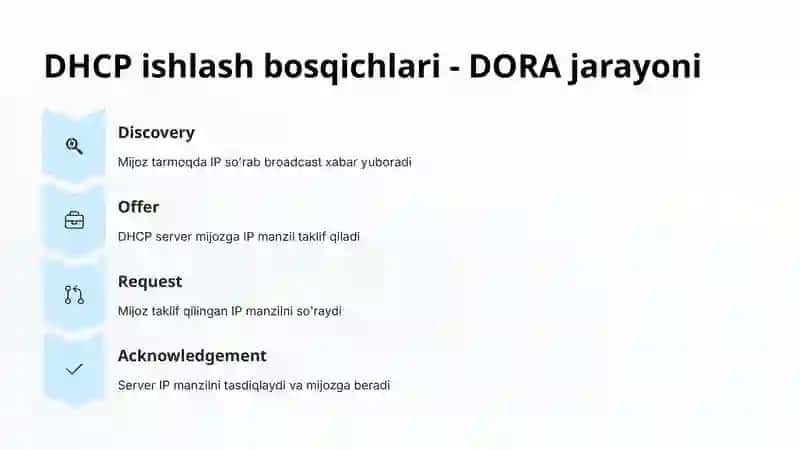 DHCP ishlash bosqichlari - DORA jarayoni

Discovery

Mijoz tarmoqda IP so'rab broadcast xabar yuboradi

Offer

DHCP server mijozga IP manzil taklif qiladi

Request

Mijoz taklif qilingan IP manzilni so'raydi

Acknowledgement

Server IP manzilni tasdiqlaydi va mijozga beradi